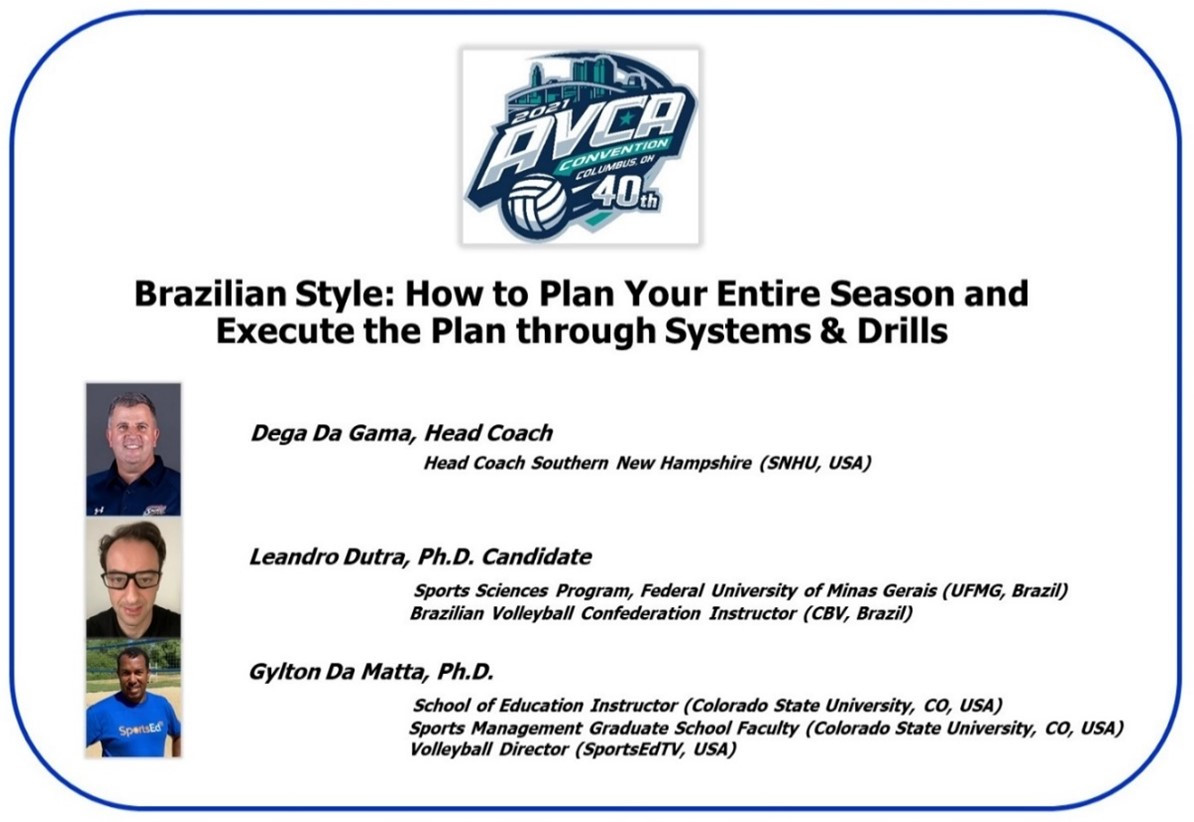 2021 AVCA CONVENTION COLUMBUS, OH 40th

Brazilian Style: How to Plan Your Entire Season and Execute the Plan through Systems & Drills

Dega Da Gama, Head Coach
Head Coach Southern New Hampshire (SNHU, USA)

Leandro Dutra, Ph.D. Candidate
Sports Sciences Program, Federal University of Minas Gerais (UFMG, Brazil)
Brazilian Volleyball Confederation Instructor (CBV, Brazil)

Gylton Da Matta, Ph.D.
School of Education Instructor (Colorado State University, CO, USA)
Sports Management Graduate School Faculty (Colorado State University, CO, USA)
Volleyball Director (SportsEdTV, USA)

SportsEd